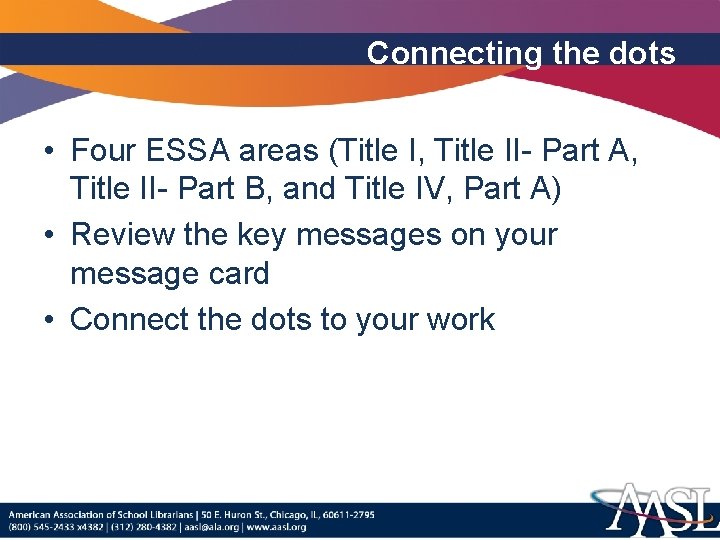 Connecting the dots

• Four ESSA areas (Title I, Title II- Part A, Title II- Part B, and Title IV, Part A)
• Review the key messages on your message card
• Connect the dots to your work

American Association of School Librarians | 50 E. Huron St., Chicago, IL, 60611-2795
(800) 545-2433 x4382 | (312) 280-4382 | aasl@ala.org | www.aasl.org

AASL